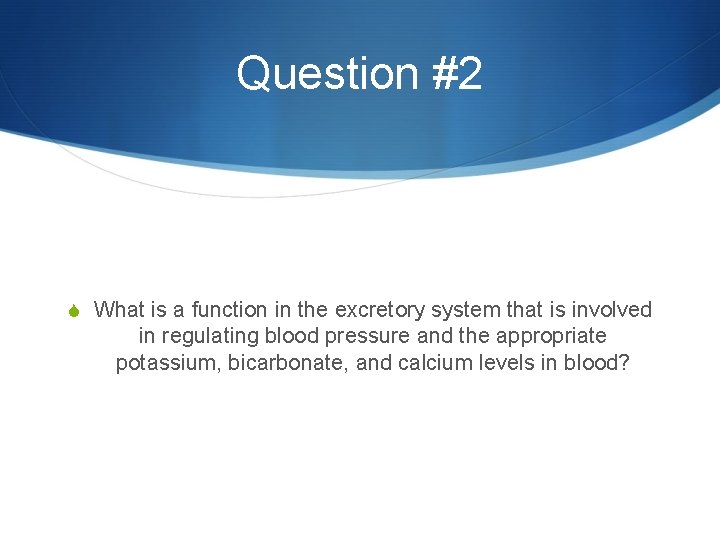 Question #2

What is a function in the excretory system that is involved in regulating blood pressure and the appropriate potassium, bicarbonate, and calcium levels in blood?